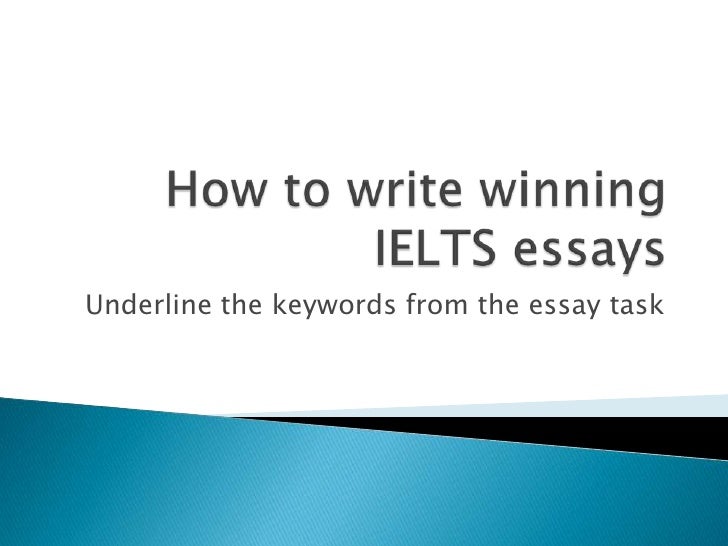 How to write winning IELTS essays

Underline the keywords from the essay task